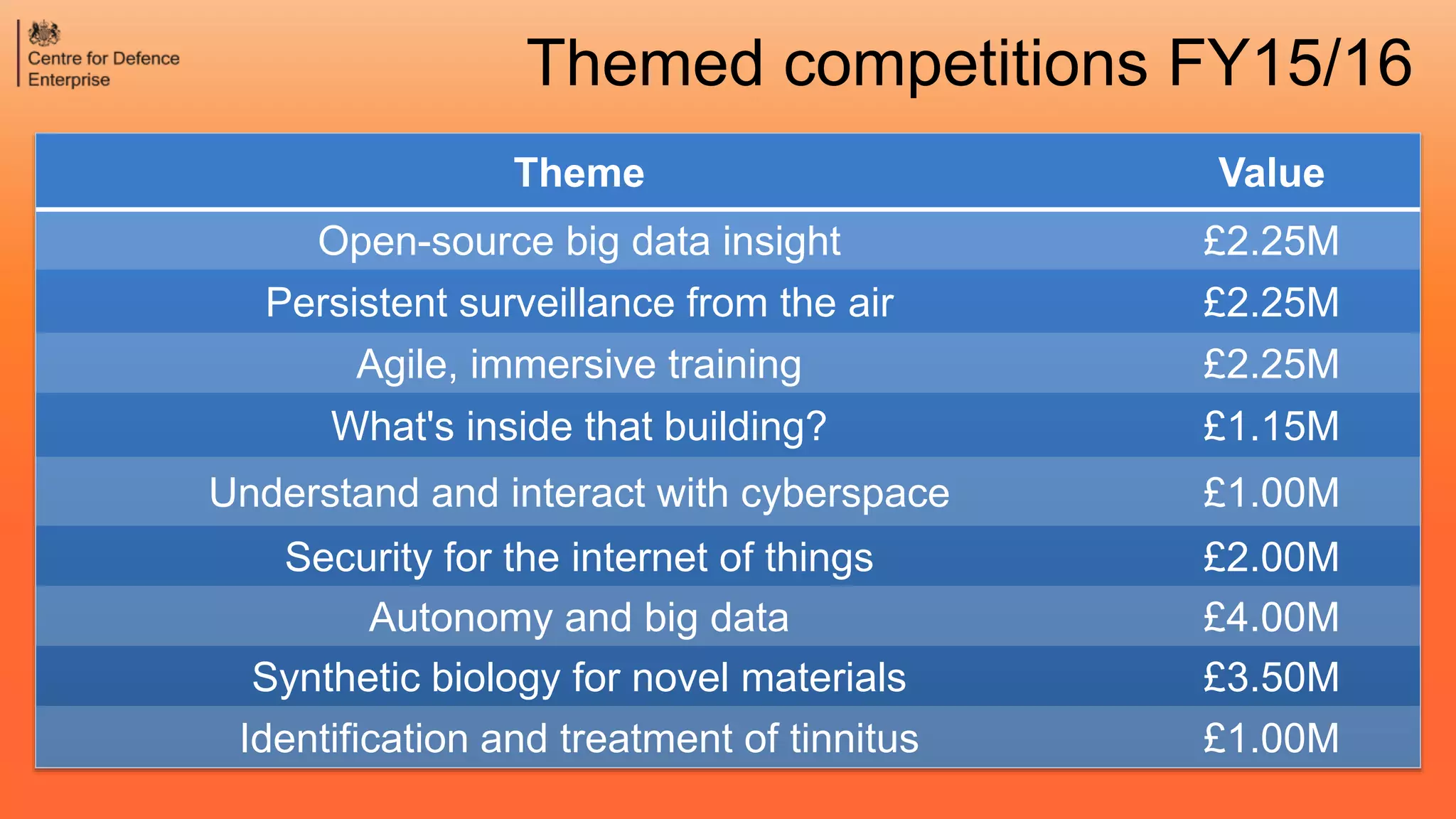 Centre for Defence Enterprise

Themed competitions FY15/16

| Theme | Value |
|---|---|
| Open-source big data insight | £2.25M |
| Persistent surveillance from the air | £2.25M |
| Agile, immersive training | £2.25M |
| What's inside that building? | £1.15M |
| Understand and interact with cyberspace | £1.00M |
| Security for the internet of things | £2.00M |
| Autonomy and big data | £4.00M |
| Synthetic biology for novel materials | £3.50M |
| Identification and treatment of tinnitus | £1.00M |